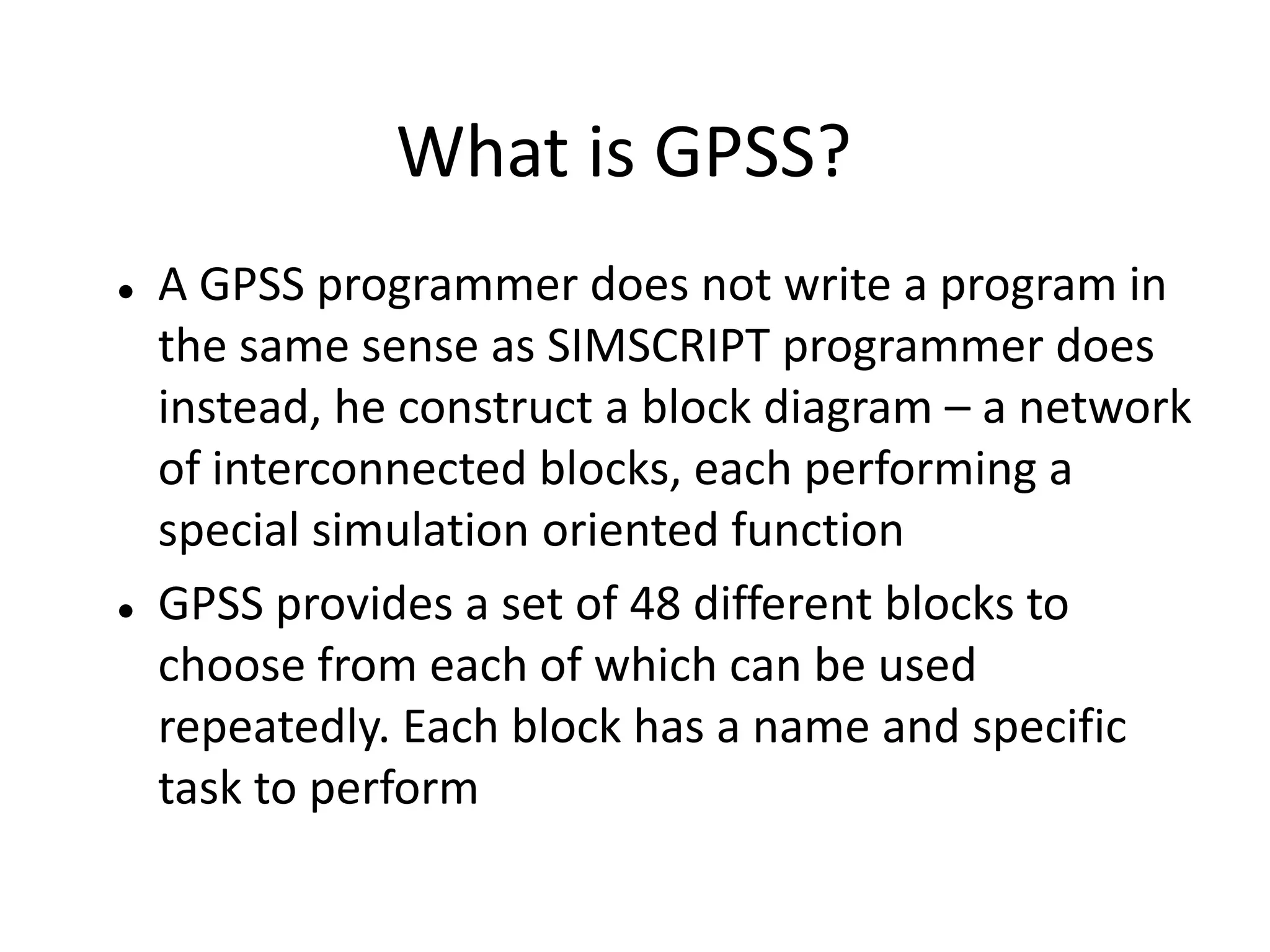 What is GPSS?

• A GPSS programmer does not write a program in the same sense as SIMSCRIPT programmer does instead, he construct a block diagram – a network of interconnected blocks, each performing a special simulation oriented function

• GPSS provides a set of 48 different blocks to choose from each of which can be used repeatedly. Each block has a name and specific task to perform